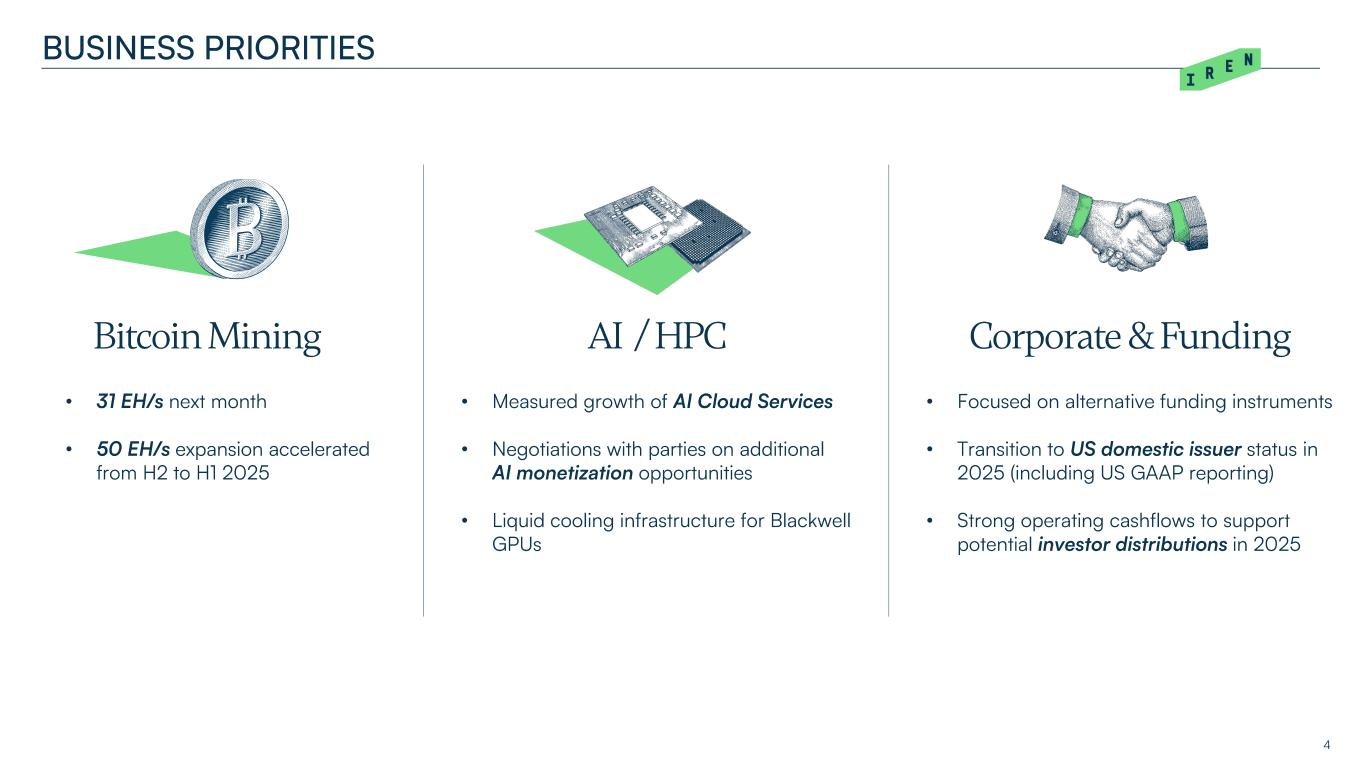 BUSINESS PRIORITIES

IREN

Bitcoin Mining

• 31 EH/s next month

• 50 EH/s expansion accelerated from H2 to H1 2025

AI / HPC

• Measured growth of AI Cloud Services

• Negotiations with parties on additional AI monetization opportunities

• Liquid cooling infrastructure for Blackwell GPUs

Corporate & Funding

• Focused on alternative funding instruments

• Transition to US domestic issuer status in 2025 (including US GAAP reporting)

• Strong operating cashflows to support potential investor distributions in 2025

4